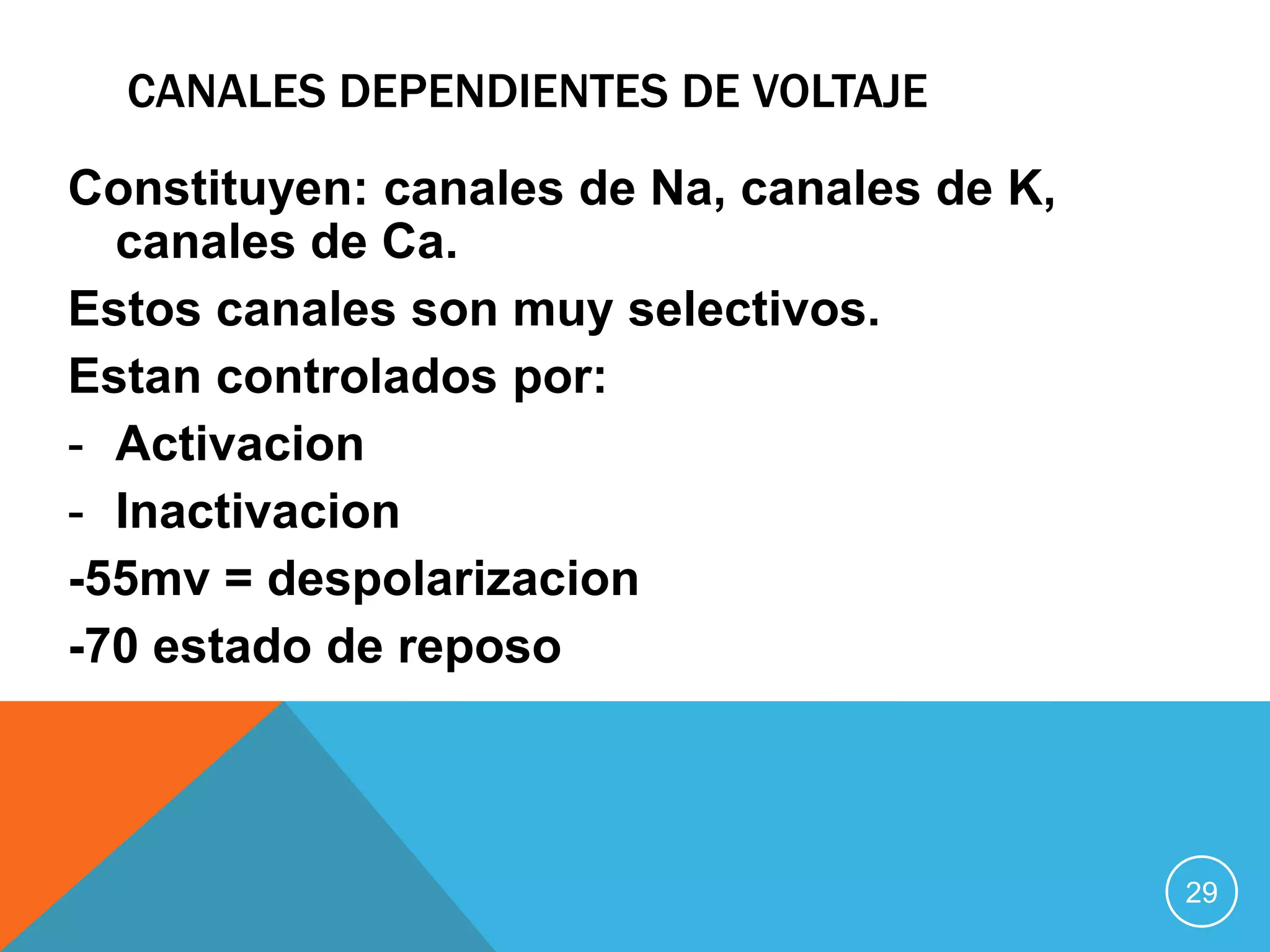 CANALES DEPENDIENTES DE VOLTAJE

Constituyen: canales de Na, canales de K, canales de Ca.

Estos canales son muy selectivos.

Estan controlados por:

- Activacion

- Inactivacion

-55mv = despolarizacion

-70 estado de reposo

29